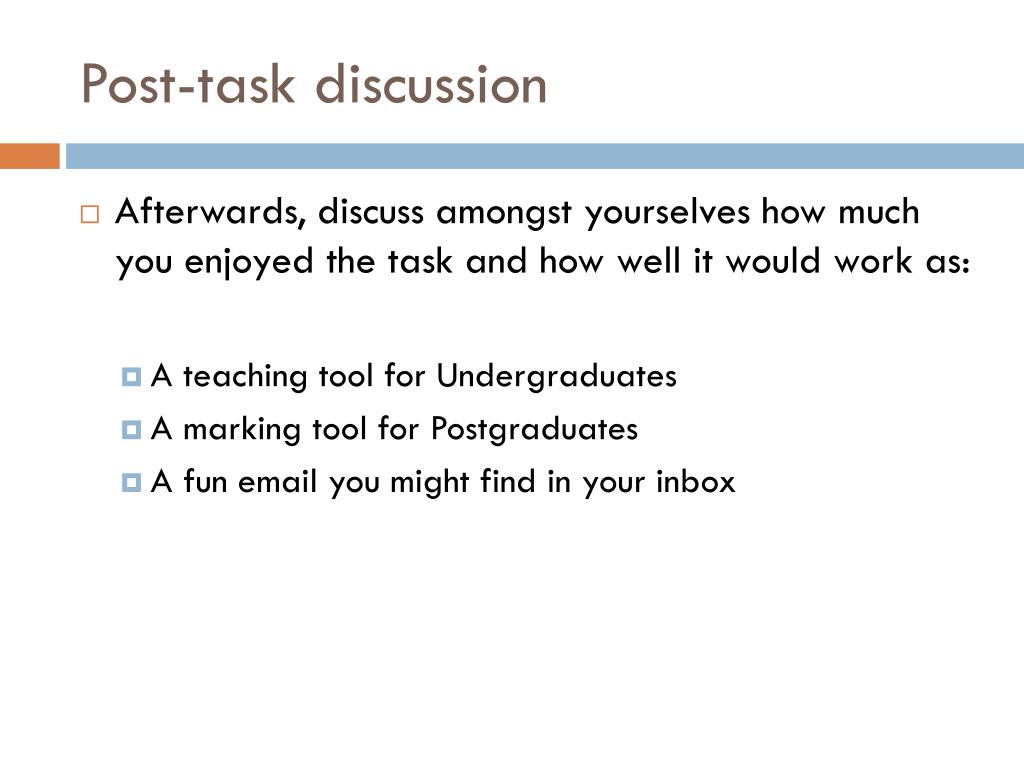 Post-task discussion

Afterwards, discuss amongst yourselves how much you enjoyed the task and how well it would work as:

A teaching tool for Undergraduates
A marking tool for Postgraduates
A fun email you might find in your inbox